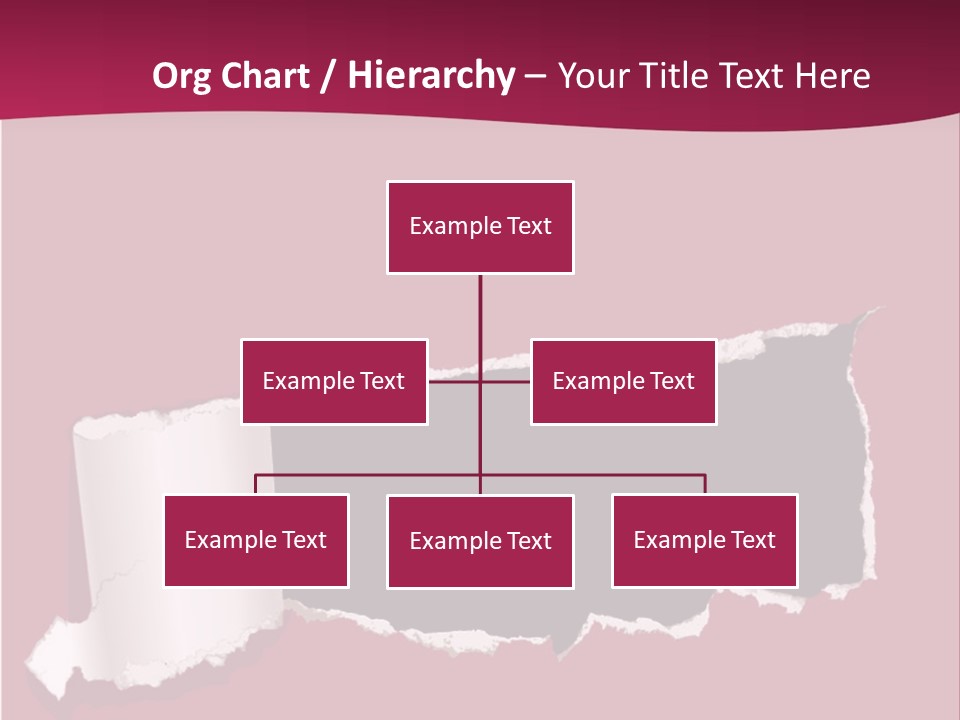 Org Chart / Hierarchy – Your Title Text Here

Example Text

Example Text

Example Text

Example Text

Example Text

Example Text